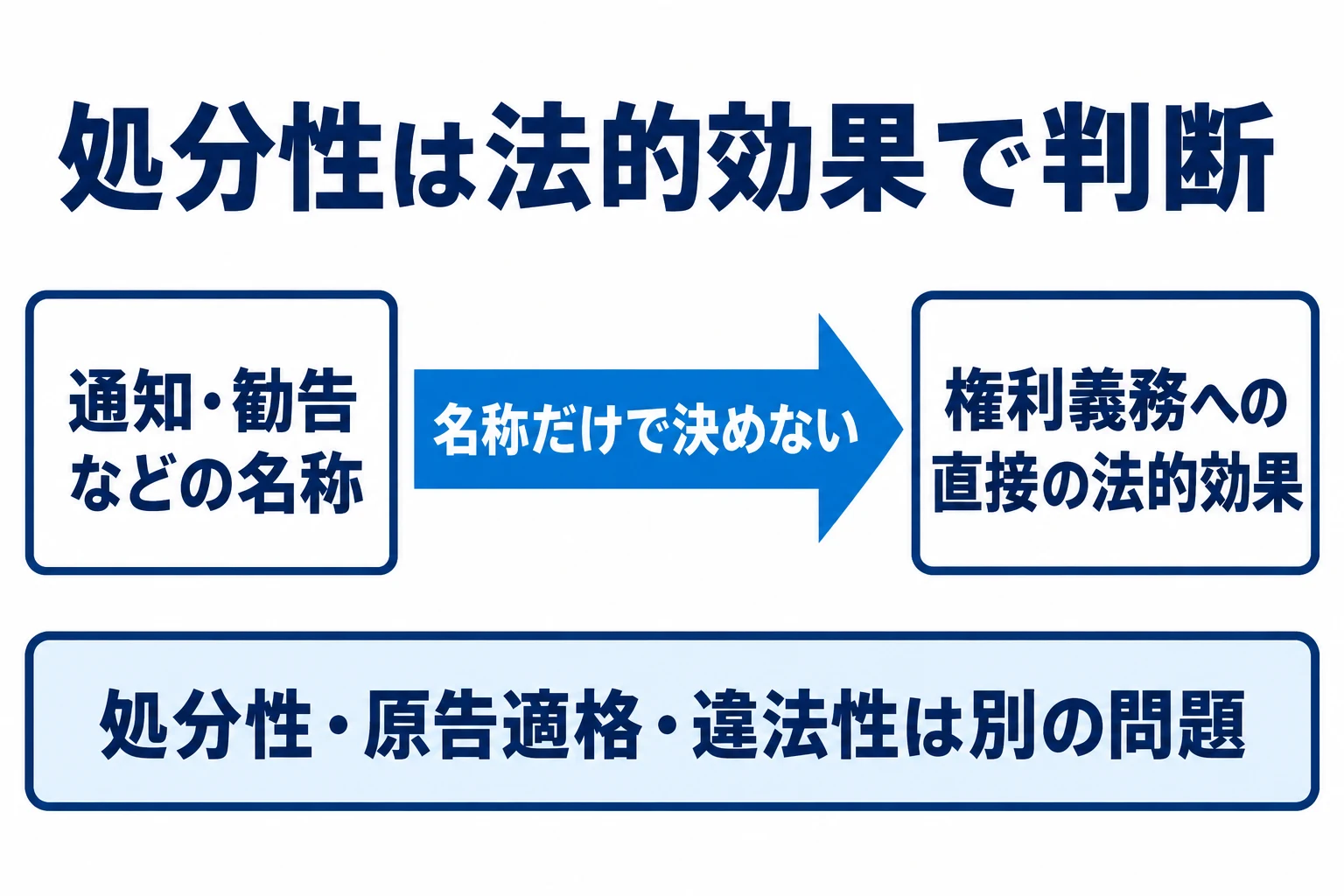 処分性は法的効果で判断

通知・勧告などの名称

名称だけで決めない

権利義務への直接の法的効果

処分性・原告適格・違法性は別の問題